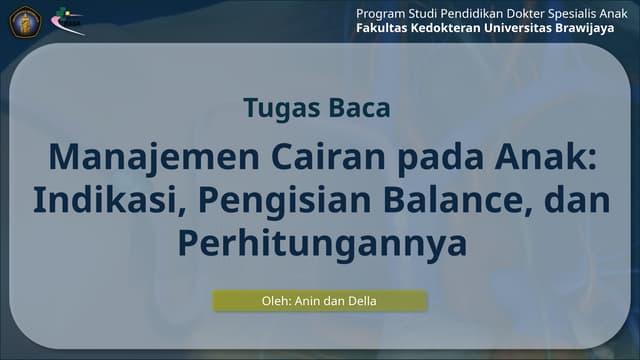 Program Studi Pendidikan Dokter Spesialis Anak
Fakultas Kedokteran Universitas Brawijaya

Tugas Baca

Manajemen Cairan pada Anak: Indikasi, Pengisian Balance, dan Perhitungannya

Oleh: Anin dan Della